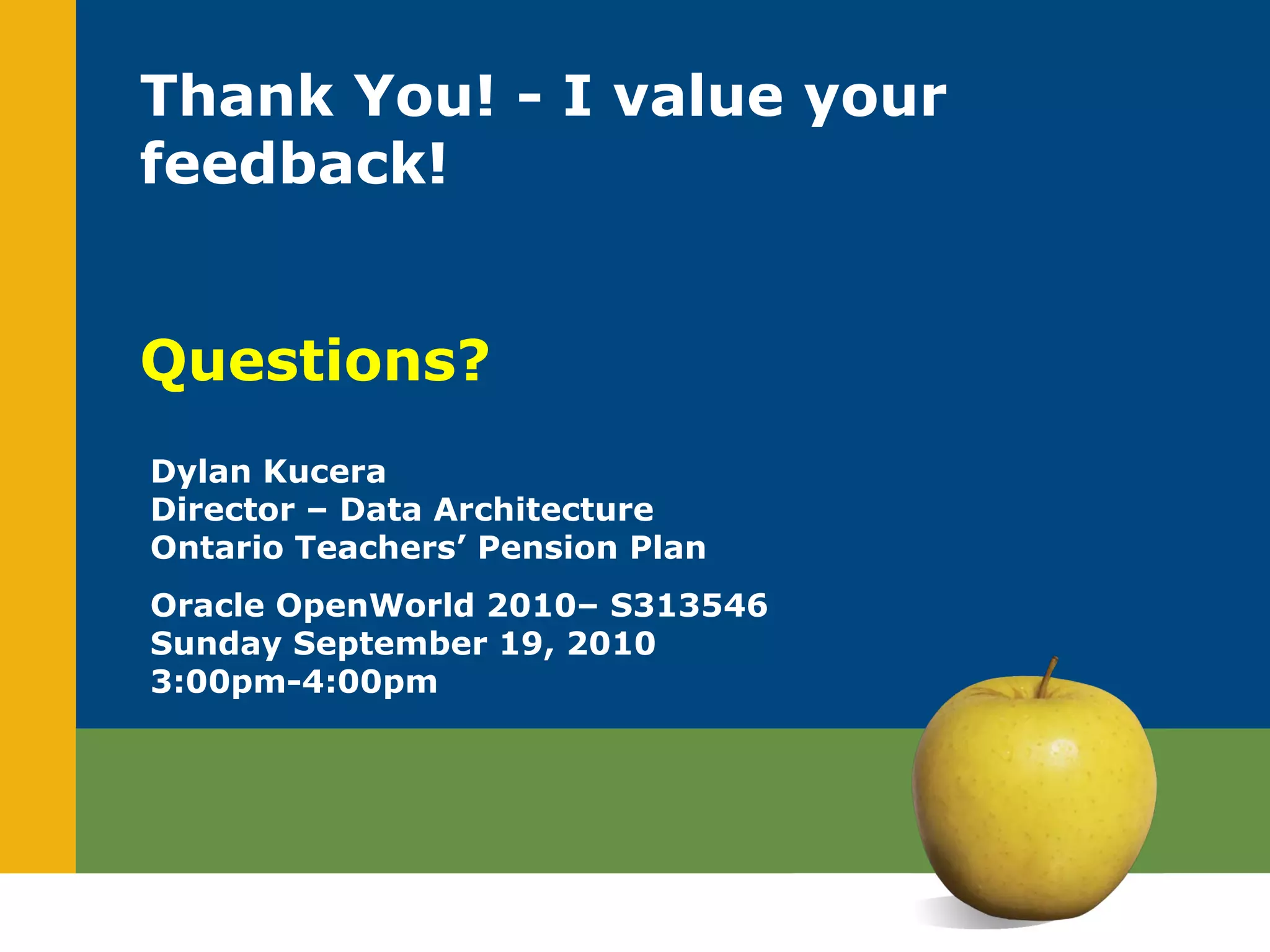 Thank You! - I value your feedback!

Questions?

Dylan Kucera
Director – Data Architecture
Ontario Teachers’ Pension Plan

Oracle OpenWorld 2010– S313546
Sunday September 19, 2010
3:00pm-4:00pm